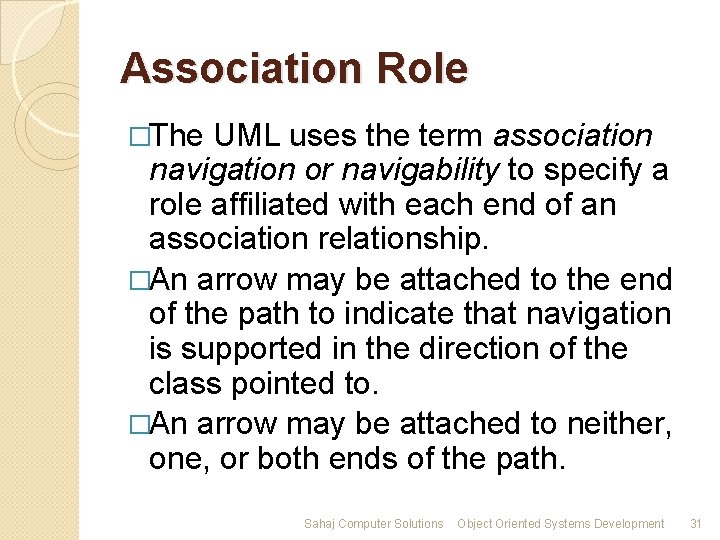 Association Role

□The UML uses the term association navigation or navigability to specify a role affiliated with each end of an association relationship.

□An arrow may be attached to the end of the path to indicate that navigation is supported in the direction of the class pointed to.

□An arrow may be attached to neither, one, or both ends of the path.

Sahaj Computer Solutions Object Oriented Systems Development 31